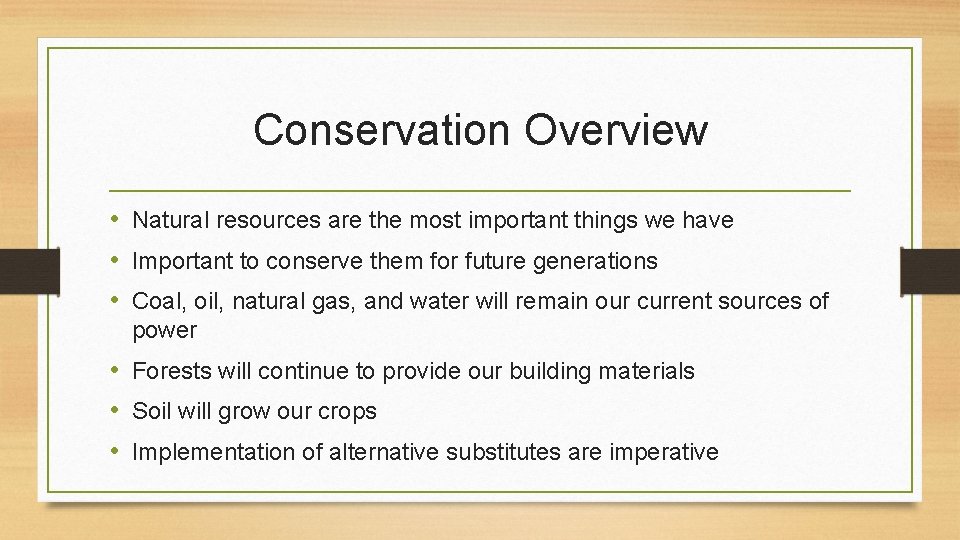 Conservation Overview

• Natural resources are the most important things we have
• Important to conserve them for future generations
• Coal, oil, natural gas, and water will remain our current sources of power
• Forests will continue to provide our building materials
• Soil will grow our crops
• Implementation of alternative substitutes are imperative